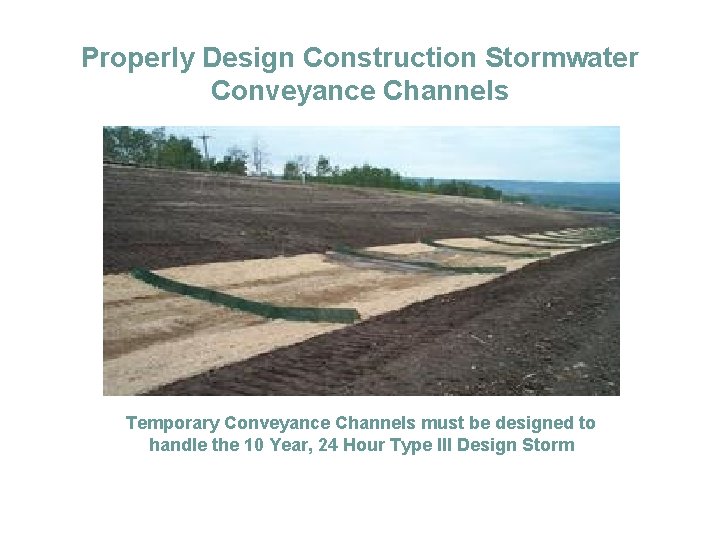 Properly Design Construction Stormwater Conveyance Channels

Temporary Conveyance Channels must be designed to handle the 10 Year, 24 Hour Type III Design Storm